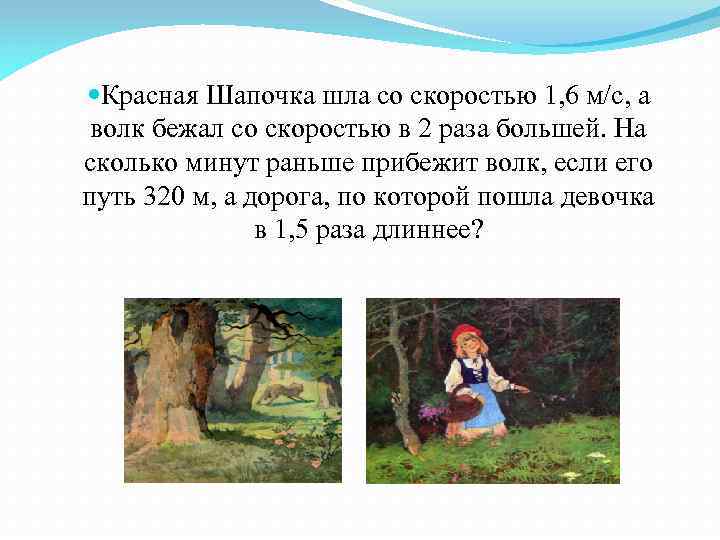 Красная Шапочка шла со скоростью 1,6 м/с, а волк бежал со скоростью в 2 раза большей. На сколько минут раньше прибежит волк, если его путь 320 м, а дорога, по которой пошла девочка в 1,5 раза длиннее?